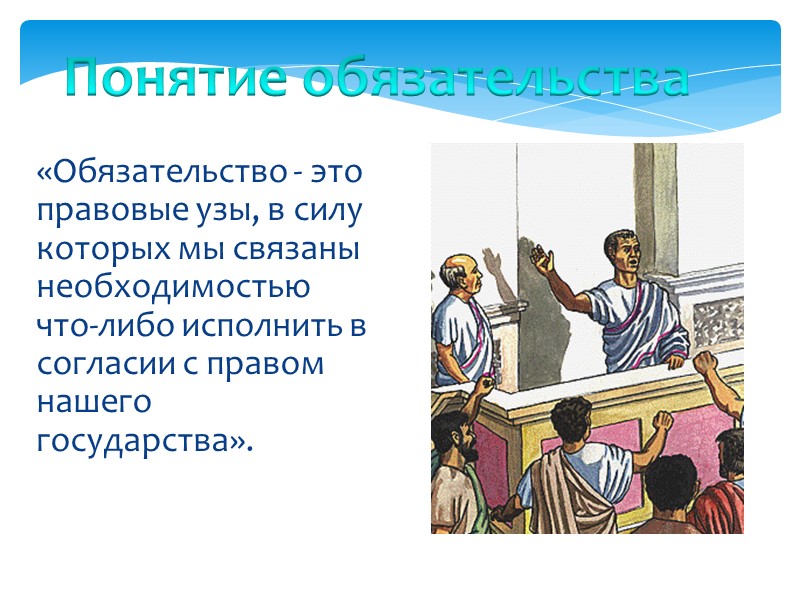 Понятие обязательства

«Обязательство - это правовые узы, в силу которых мы связаны необходимостью что-либо исполнить в согласии с правом нашего государства».